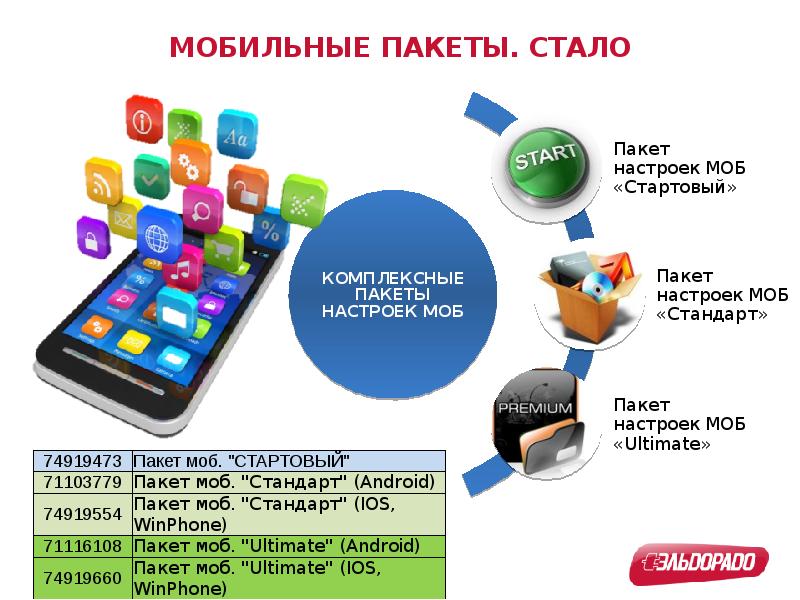 МОБИЛЬНЫЕ ПАКЕТЫ. СТАЛО

КОМПЛЕКСНЫЕ ПАКЕТЫ НАСТРОЕК МОБ

START

Пакет настроек МОБ «Стартовый»

Пакет настроек МОБ «Стандарт»

PREMIUM

Пакет настроек МОБ «Ultimate»

| 74919473 | Пакет моб. "СТАРТОВЫЙ" |
|---|---|
| 71103779 | Пакет моб. "Стандарт" (Android) |
| 74919554 | Пакет моб. "Стандарт" (IOS, WinPhone) |
| 71116108 | Пакет моб. "Ultimate" (Android) |
| 74919660 | Пакет моб. "Ultimate" (IOS, WinPhone) |

ЭЛЬДОРАДО